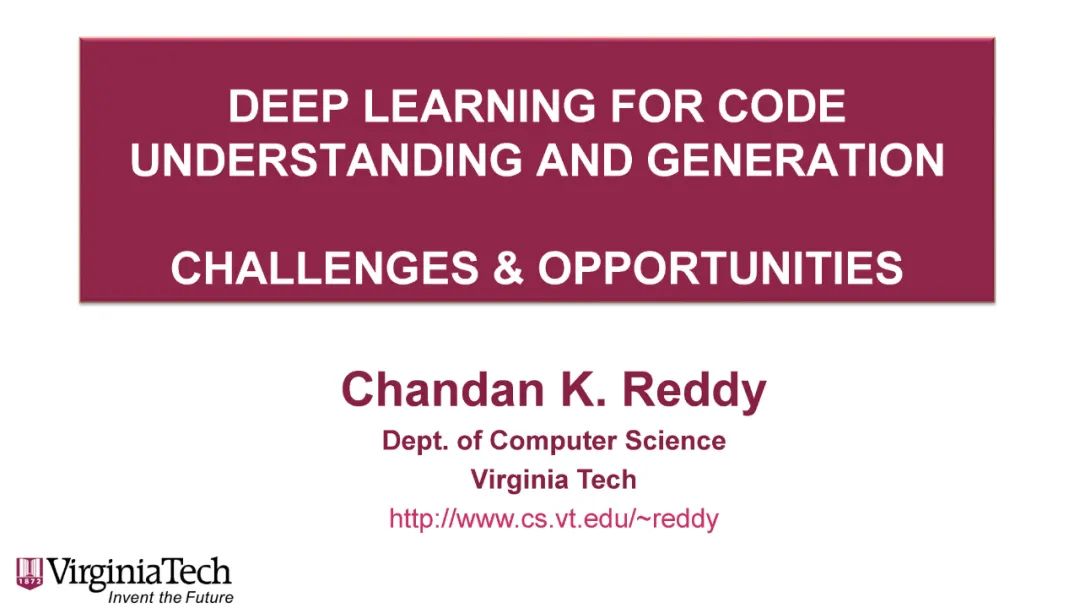 DEEP LEARNING FOR CODE UNDERSTANDING AND GENERATION

CHALLENGES & OPPORTUNITIES

Chandan K. Reddy

Dept. of Computer Science

Virginia Tech

http://www.cs.vt.edu/~reddy

1872 VirginiaTech
Invent the Future